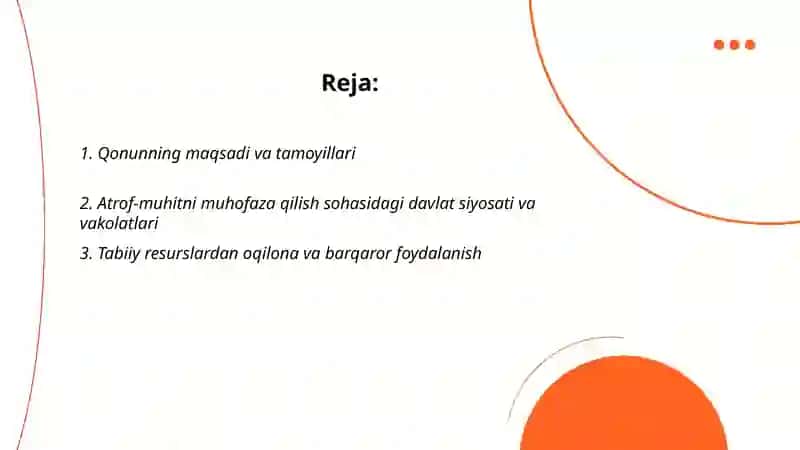 Reja:

1. Qonunning maqsadi va tamoyillari

2. Atrof-muhitni muhofaza qilish sohasidagi davlat siyosati va vakolatlari

3. Tabiiy resurslardan oqilona va barqaror foydalanish